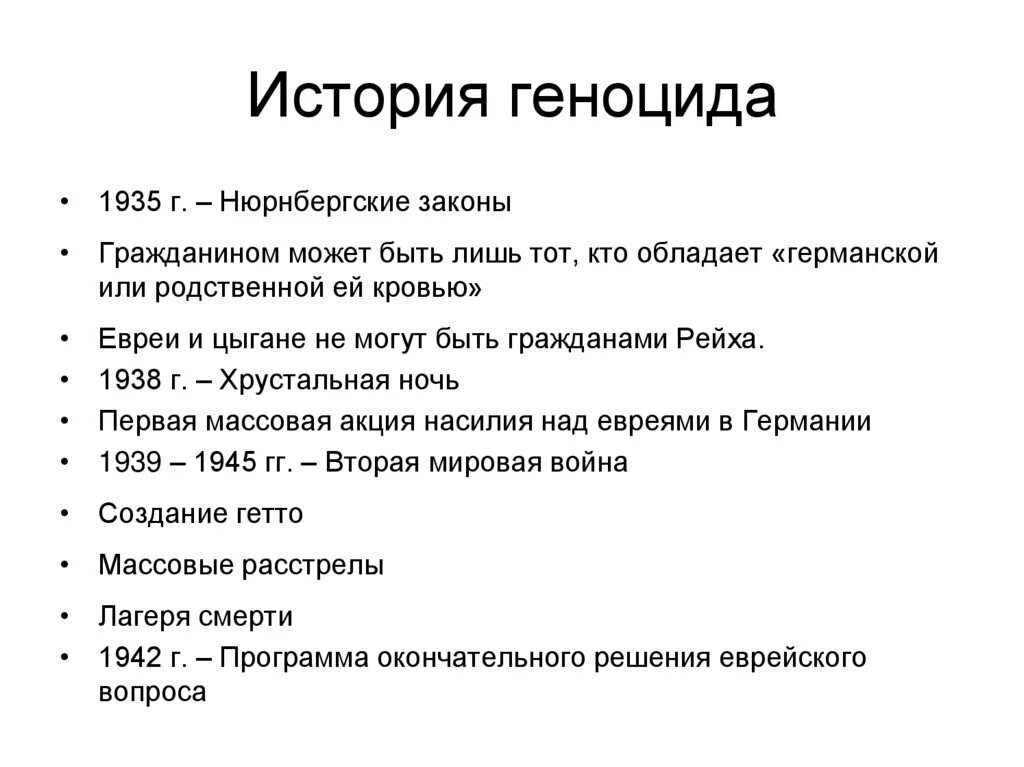 История геноцида

• 1935 г. – Нюрнбергские законы
• Гражданином может быть лишь тот, кто обладает «германской или родственной ей кровью»
• Евреи и цыгане не могут быть гражданами Рейха.
• 1938 г. – Хрустальная ночь
• Первая массовая акция насилия над евреями в Германии
• 1939 – 1945 гг. – Вторая мировая война
• Создание гетто
• Массовые расстрелы
• Лагеря смерти
• 1942 г. – Программа окончательного решения еврейского вопроса